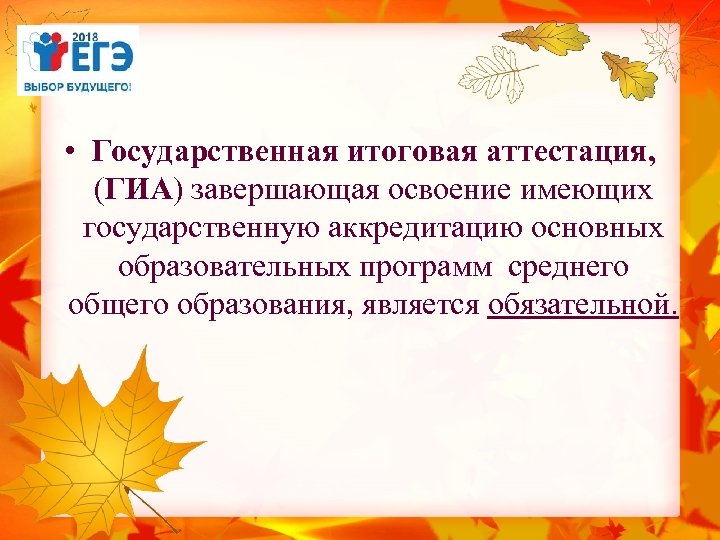 2018 ЕГЭ
ВЫБОР БУДУЩЕГО!

• Государственная итоговая аттестация, (ГИА) завершающая освоение имеющих государственную аккредитацию основных образовательных программ среднего общего образования, является обязательной.